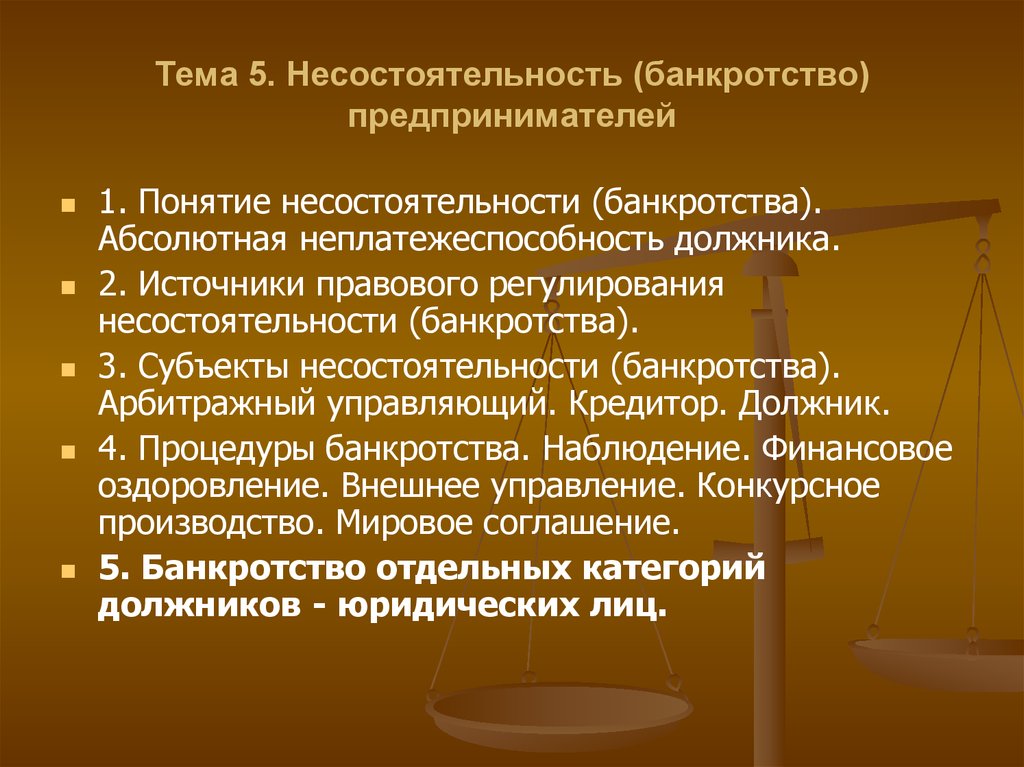 Тема 5. Несостоятельность (банкротство) предпринимателей

1. Понятие несостоятельности (банкротства). Абсолютная неплатежеспособность должника.

2. Источники правового регулирования несостоятельности (банкротства).

3. Субъекты несостоятельности (банкротства). Арбитражный управляющий. Кредитор. Должник.

4. Процедуры банкротства. Наблюдение. Финансовое оздоровление. Внешнее управление. Конкурсное производство. Мировое соглашение.

5. Банкротство отдельных категорий должников - юридических лиц.